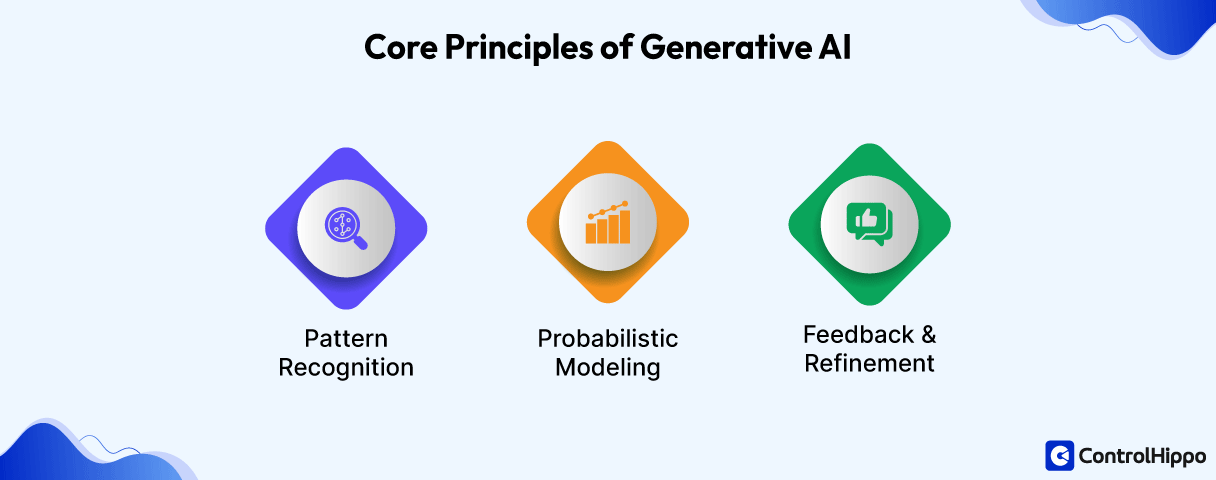 Core Principles of Generative AI

Pattern Recognition

Probabilistic Modeling

Feedback & Refinement

ControlHippo